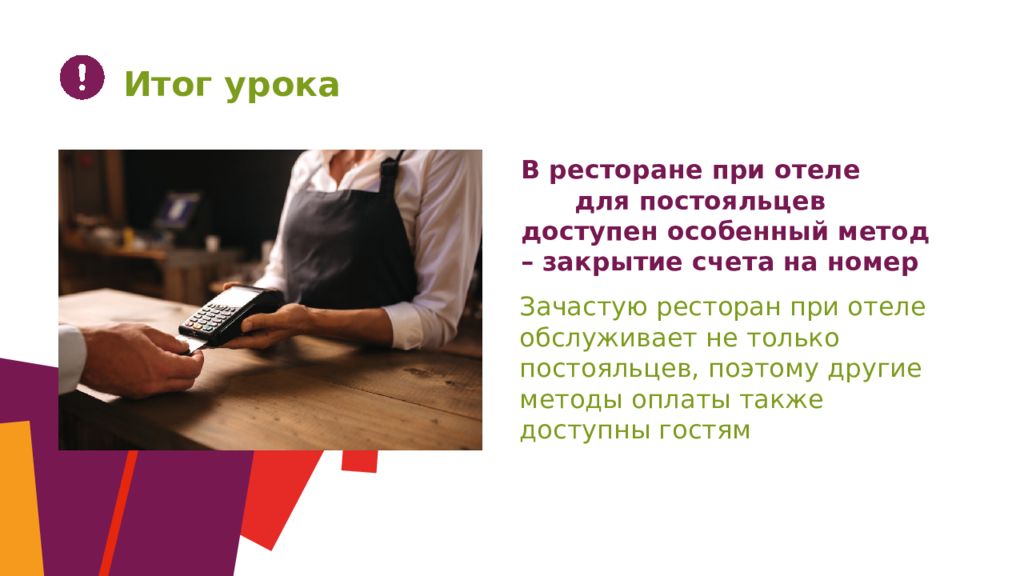 Итог урока

В ресторане при отеле для постояльцев доступен особенный метод – закрытие счета на номер

Зачастую ресторан при отеле обслуживает не только постояльцев, поэтому другие методы оплаты также доступны гостям